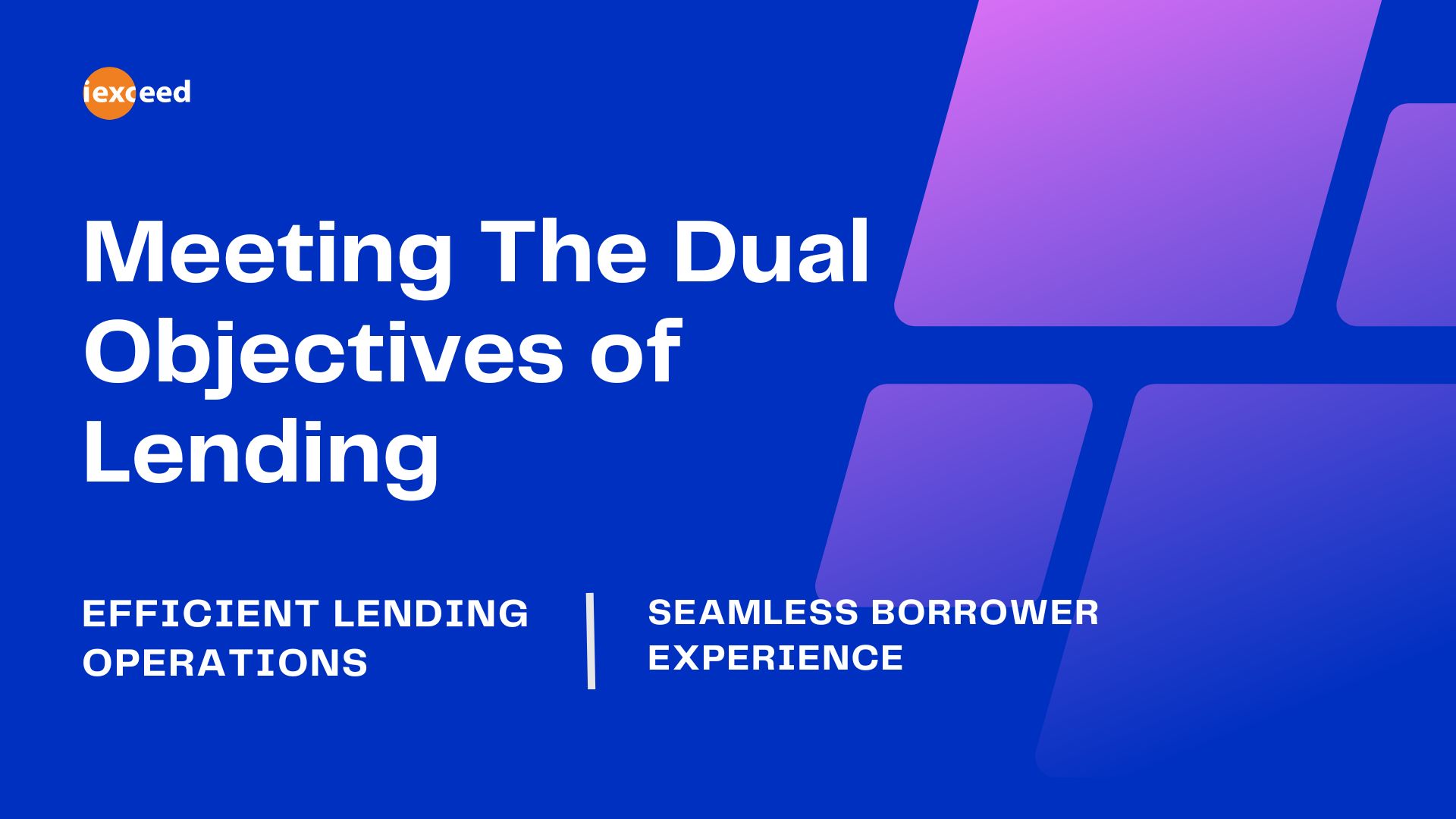 iexceed

Meeting The Dual Objectives of Lending

EFFICIENT LENDING OPERATIONS

SEAMLESS BORROWER EXPERIENCE